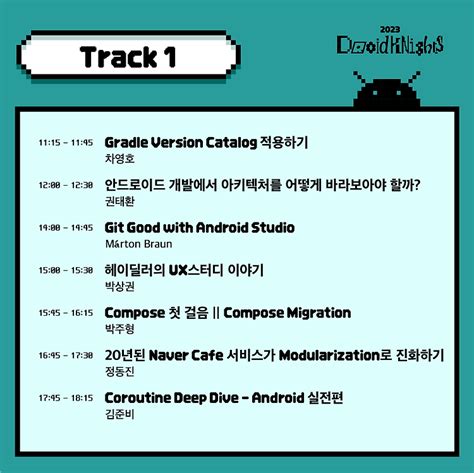 Track 1

2023
DroidKnights

11:15 - 11:45 Gradle Version Catalog 적용하기
차영호

12:00 - 12:30 안드로이드 개발에서 아키텍처를 어떻게 바라보아야 할까?
권태환

14:00 - 14:45 Git Good with Android Studio
Márton Braun

15:00 - 15:30 헤이딜러의 UX스터디 이야기
박상권

15:45 - 16:15 Compose 첫 걸음 || Compose Migration
박주형

16:45 - 17:30 20년된 Naver Cafe 서비스가 Modularization로 진화하기
정동진

17:45 - 18:15 Coroutine Deep Dive - Android 실전편
김준비